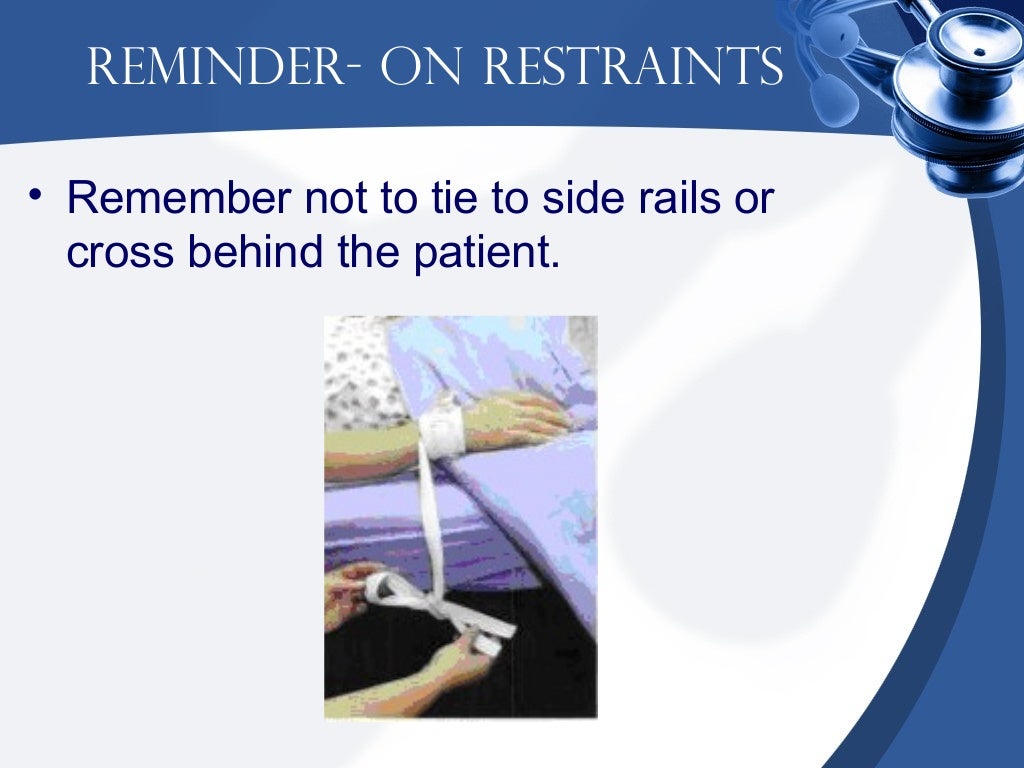 REMINDER- ON RESTRAINTS

• Remember not to tie to side rails or cross behind the patient.